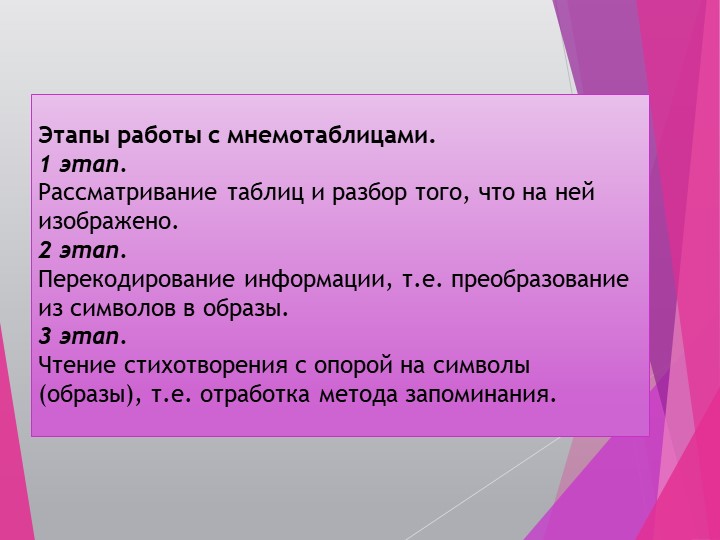 Этапы работы с мнемотаблицами.
1 этап.
Рассматривание таблиц и разбор того, что на ней изображено.
2 этап.
Перекодирование информации, т.е. преобразование из символов в образы.
3 этап.
Чтение стихотворения с опорой на символы (образы), т.е. отработка метода запоминания.